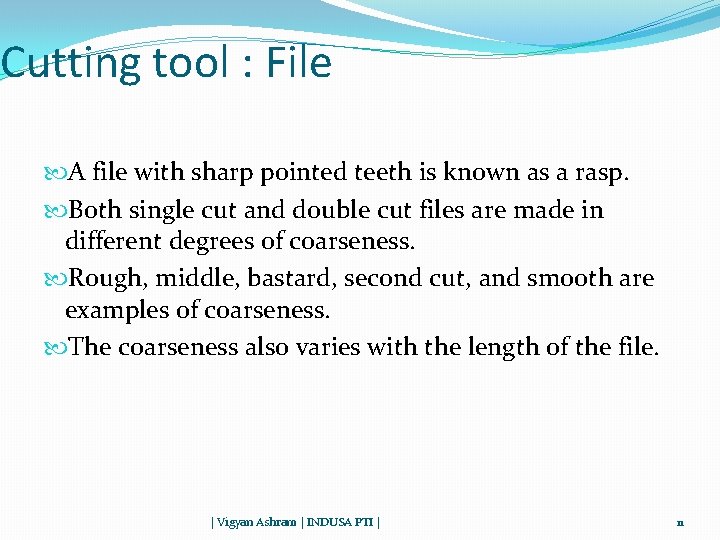 Cutting tool : File

A file with sharp pointed teeth is known as a rasp.

Both single cut and double cut files are made in different degrees of coarseness.

Rough, middle, bastard, second cut, and smooth are examples of coarseness.

The coarseness also varies with the length of the file.

| Vigyan Ashram | INDUSA PTI |

11